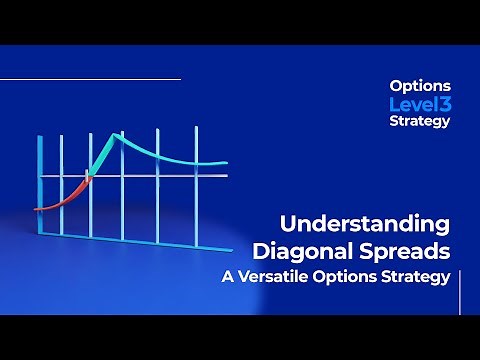 Options
Level3
Strategy

Understanding
Diagonal Spreads
A Versatile Options Strategy